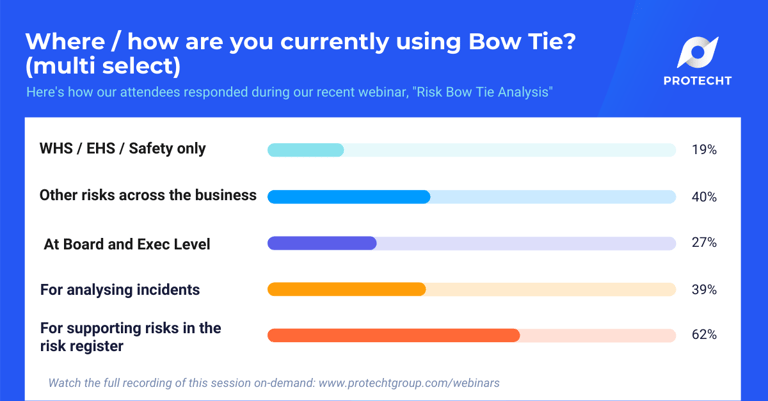 Where / how are you currently using Bow Tie? (multi select)

PROTECHT

Here's how our attendees responded during our recent webinar, "Risk Bow Tie Analysis"

WHS / EHS / Safety only 19%

Other risks across the business 40%

At Board and Exec Level 27%

For analysing incidents 39%

For supporting risks in the risk register 62%

Watch the full recording of this session on-demand: www.protechtgroup.com/webinars